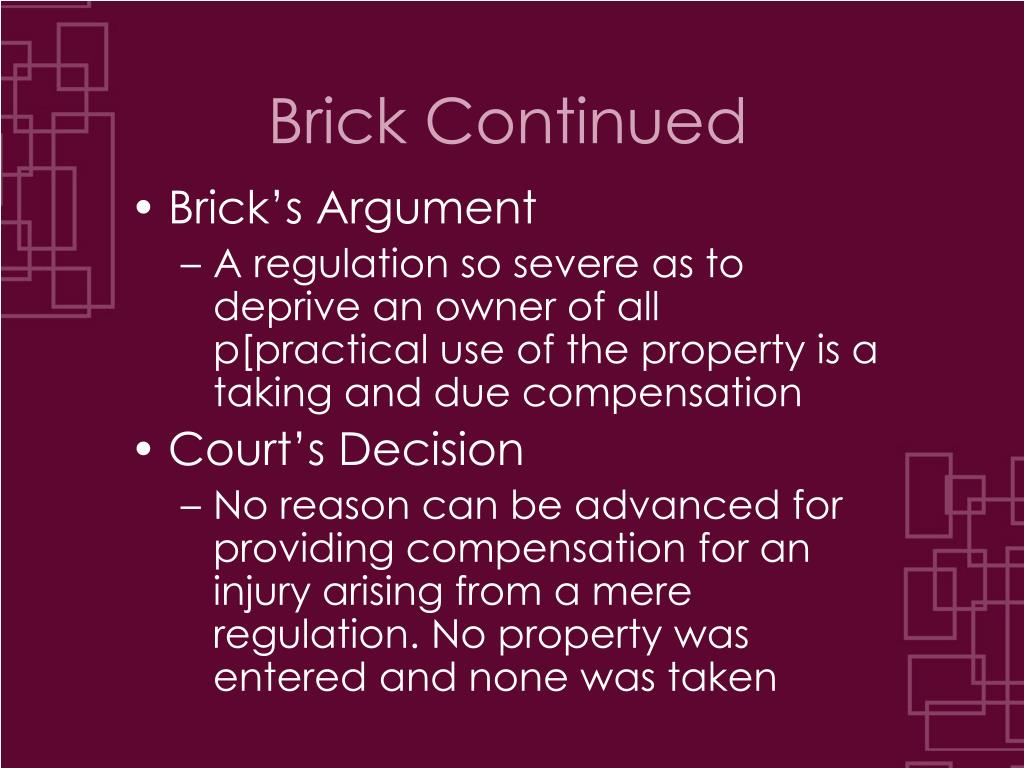 Brick Continued

• Brick’s Argument
– A regulation so severe as to deprive an owner of all p[practical use of the property is a taking and due compensation

• Court’s Decision
– No reason can be advanced for providing compensation for an injury arising from a mere regulation. No property was entered and none was taken